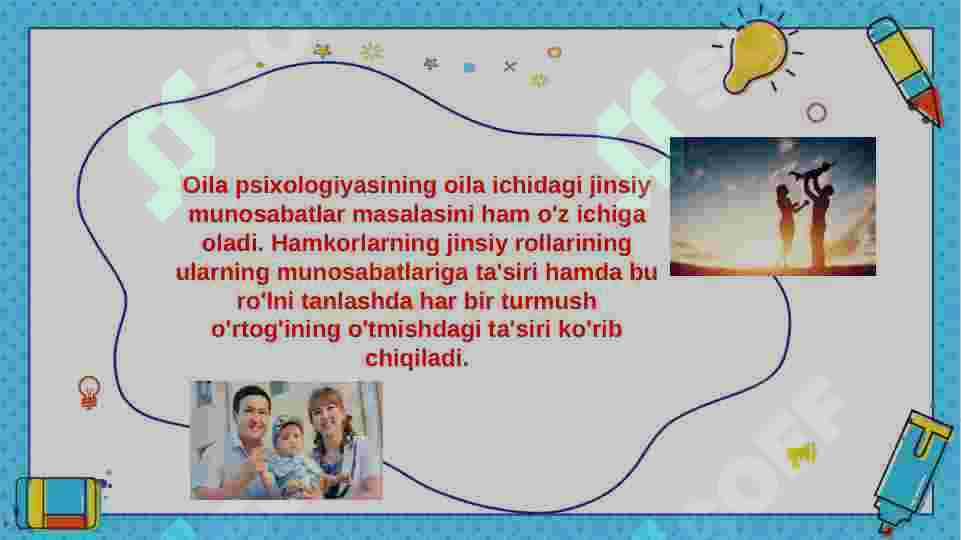 Oila psixologiyasining oila ichidagi jinsiy munosabatlar masalasini ham o'z ichiga oladi. Hamkorlarning jinsiy rollarining ularning munosabatlariga ta'siri hamda bu ro'lni tanlashda har bir turmush o'rtog'ining o'tmishdagi ta'siri ko'rib chiqiladi.